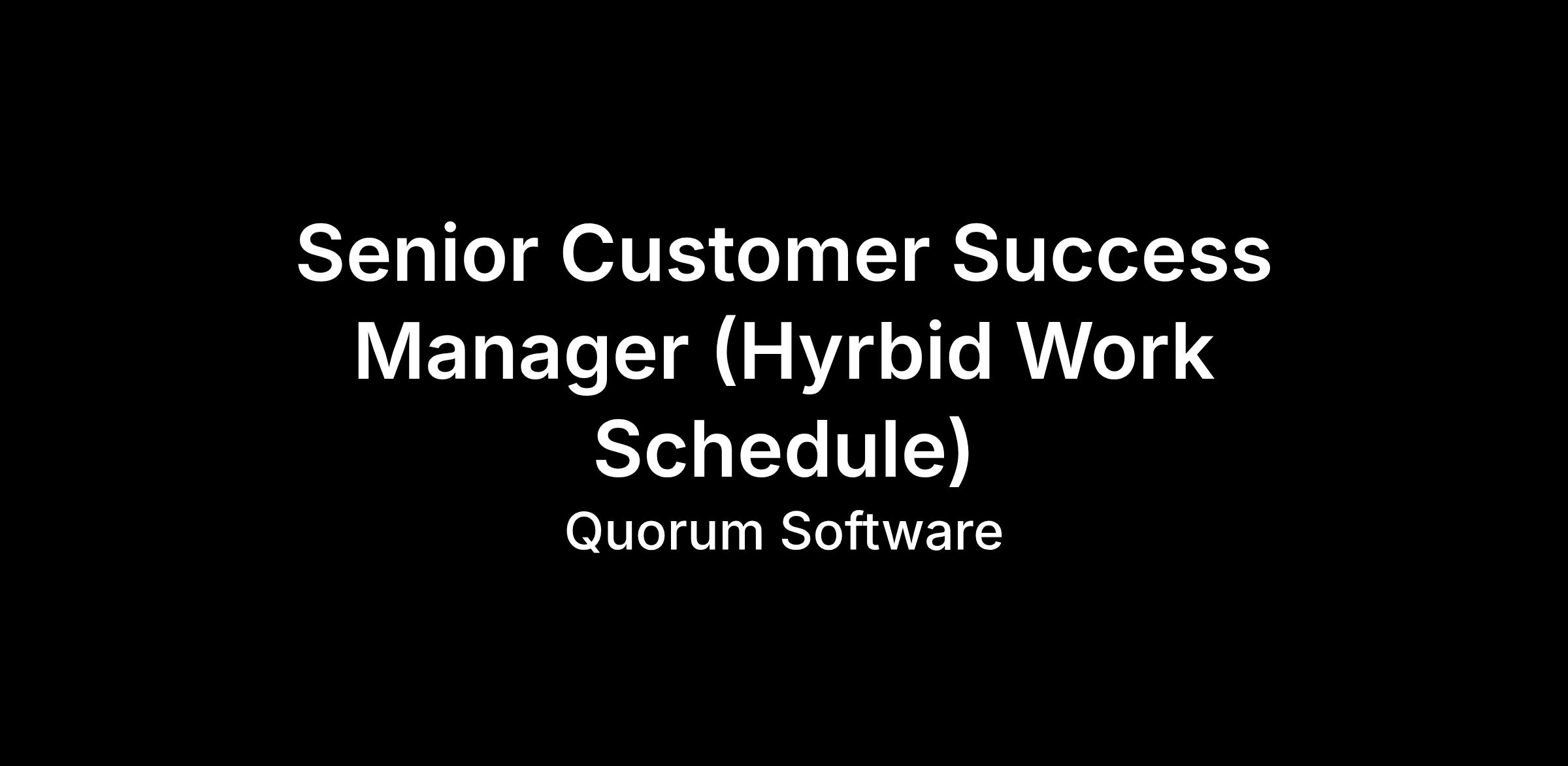 Senior Customer Success Manager (Hyrbid Work Schedule)

Quorum Software